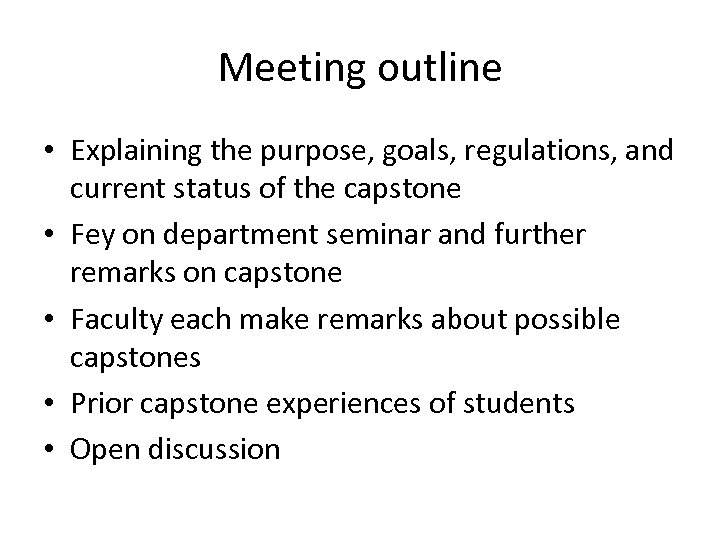 Meeting outline

• Explaining the purpose, goals, regulations, and current status of the capstone
• Fey on department seminar and further remarks on capstone
• Faculty each make remarks about possible capstones
• Prior capstone experiences of students
• Open discussion